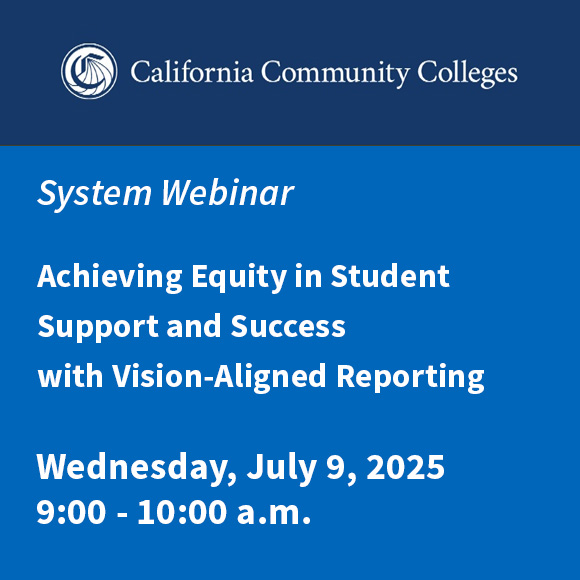 California Community Colleges

System Webinar

Achieving Equity in Student Support and Success with Vision-Aligned Reporting

Wednesday, July 9, 2025
9:00 - 10:00 a.m.